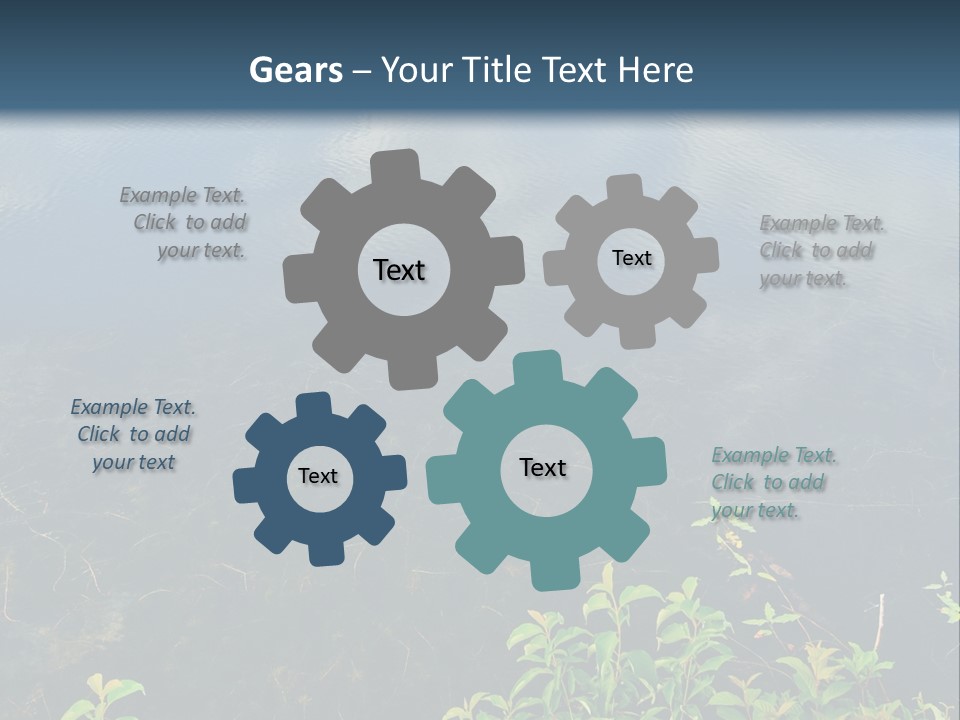 Gears – Your Title Text Here

Example Text. Click to add your text.

Text

Text

Example Text. Click to add your text.

Example Text. Click to add your text

Text

Text

Example Text. Click to add your text.